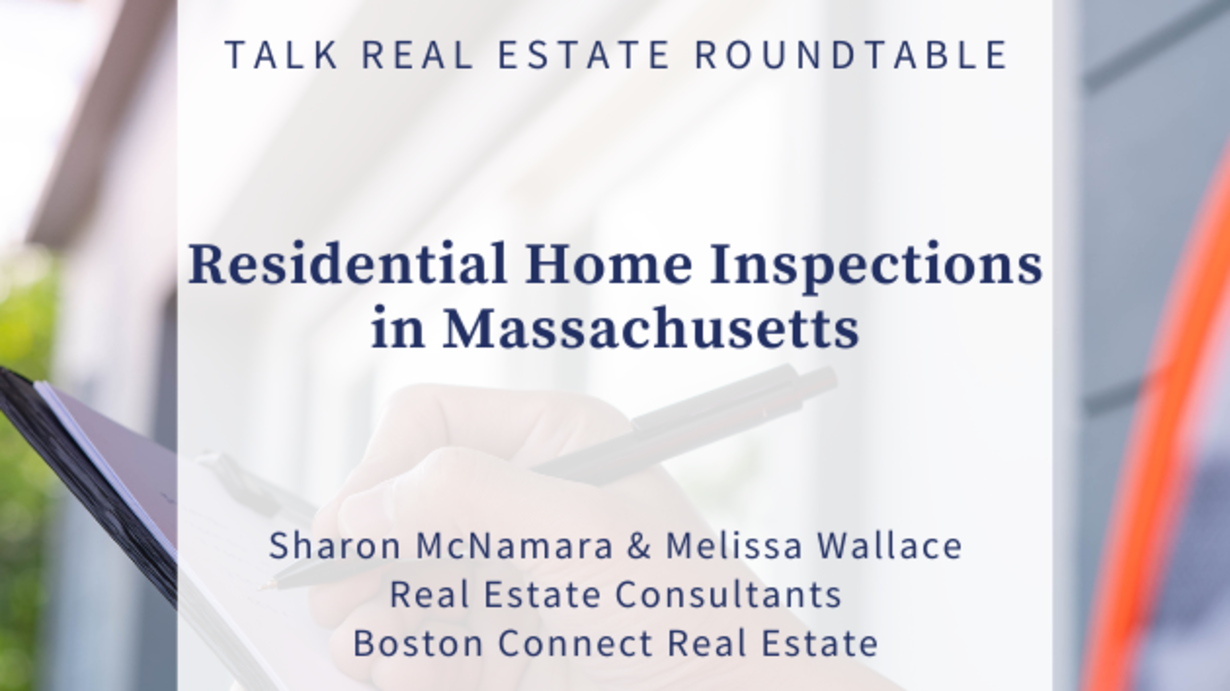 TALK REAL ESTATE ROUNDTABLE

Residential Home Inspections in Massachusetts

Sharon McNamara & Melissa Wallace
Real Estate Consultants
Boston Connect Real Estate